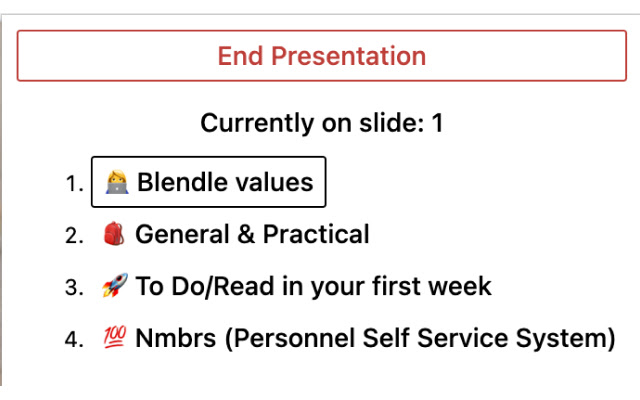 End Presentation

Currently on slide: 1

1. 👩‍💻 Blendle values
2. 🎒 General & Practical
3. 🚀 To Do/Read in your first week
4. 💯 Nmbrs (Personnel Self Service System)